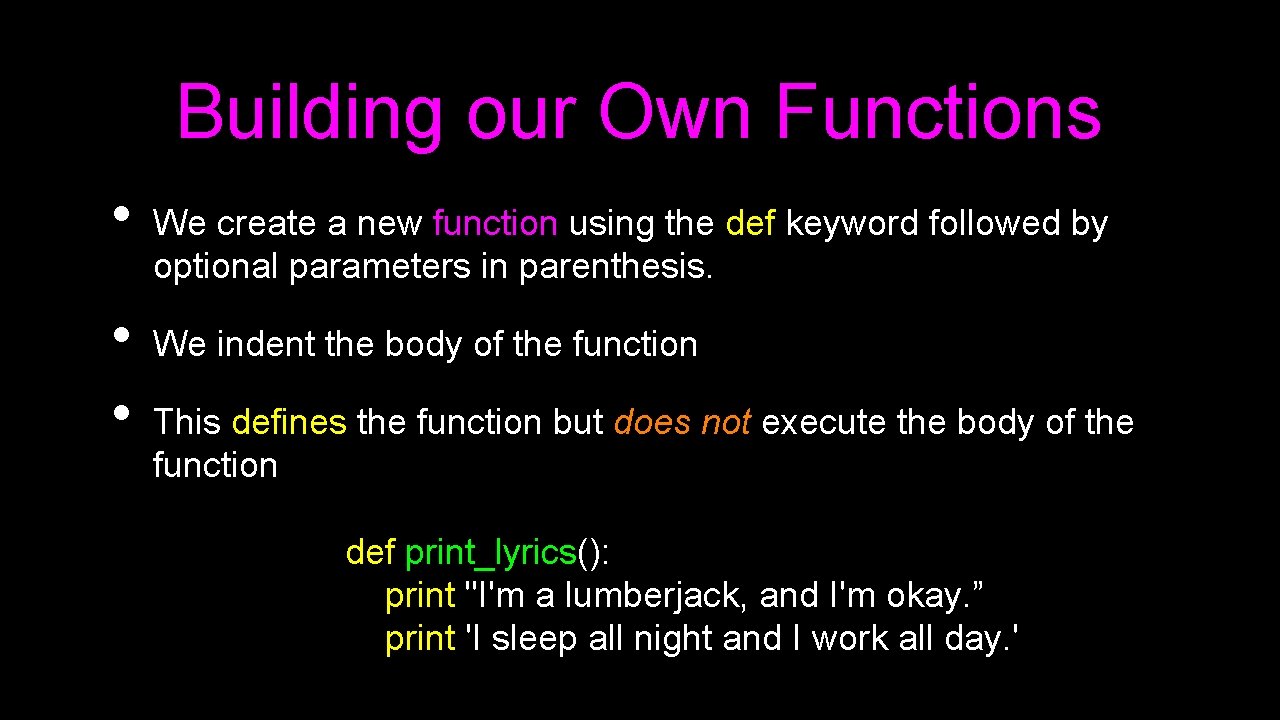 Building our Own Functions

• We create a new function using the def keyword followed by optional parameters in parenthesis.

• We indent the body of the function

• This defines the function but does not execute the body of the function

def print_lyrics():
    print "I'm a lumberjack, and I'm okay.”
    print 'I sleep all night and I work all day.'